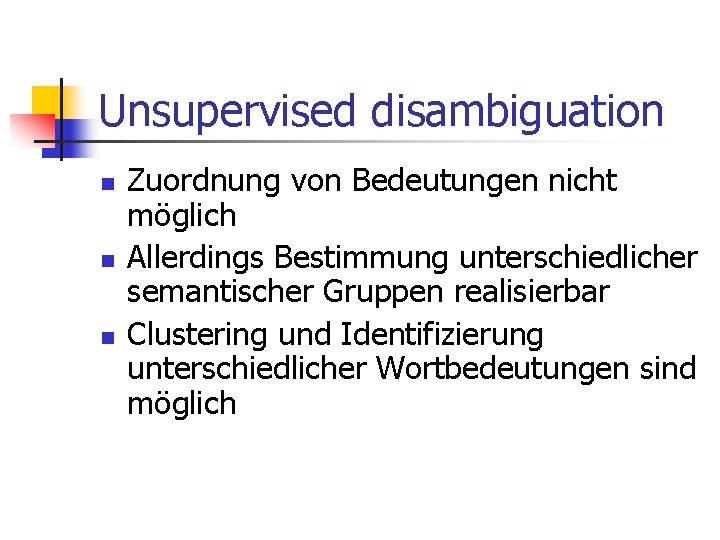 Unsupervised disambiguation

- Zuordnung von Bedeutungen nicht möglich
- Allerdings Bestimmung unterschiedlicher semantischer Gruppen realisierbar
- Clustering und Identifizierung unterschiedlicher Wortbedeutungen sind möglich